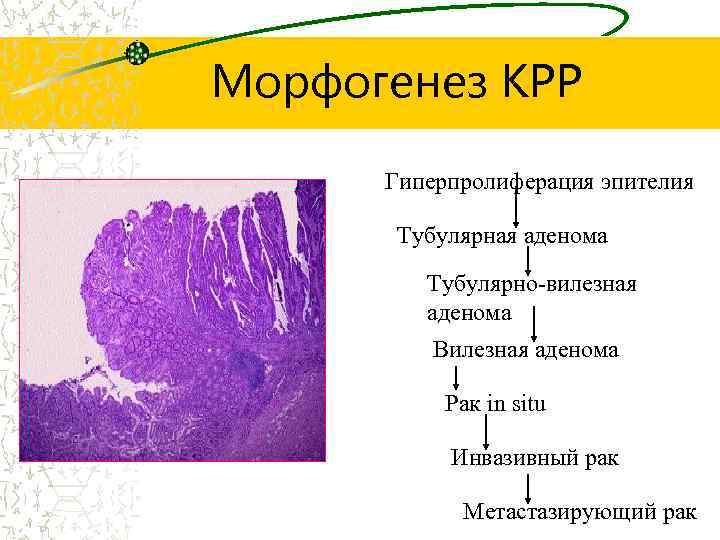 Морфогенез КРР

Гиперпролиферация эпителия

Тубулярная аденома

Тубулярно-вилезная аденома

Вилезная аденома

Рак in situ

Инвазивный рак

Метастазирующий рак